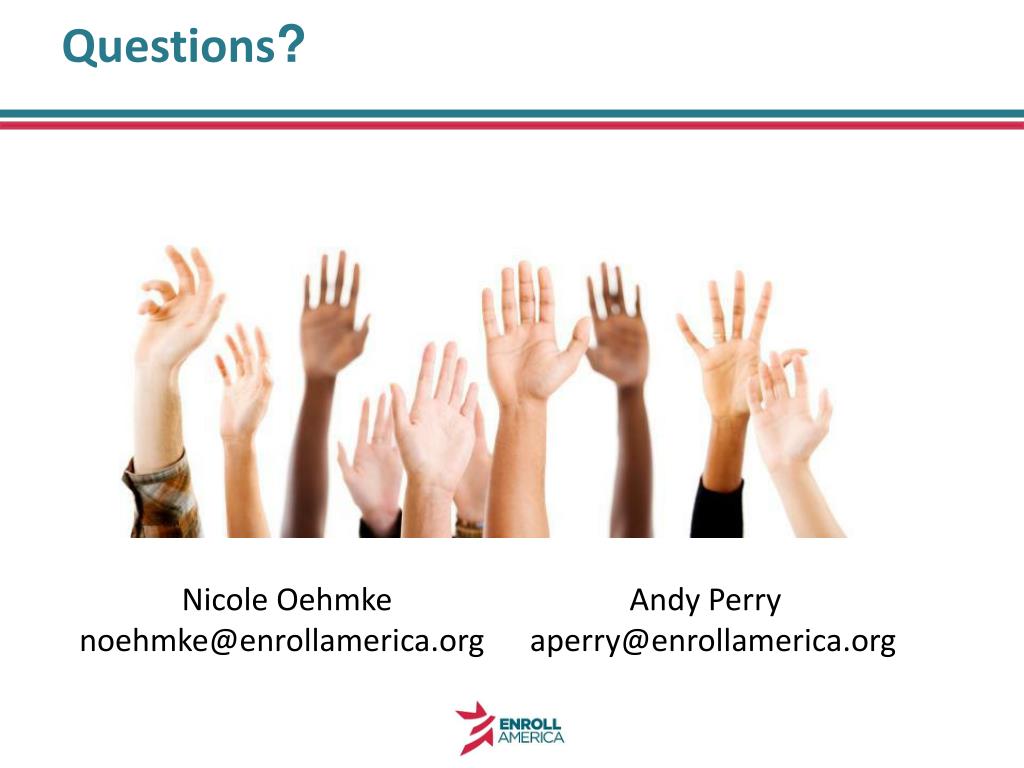 Questions?

Nicole Oehmke
noehmke@enrollamerica.org

Andy Perry
aperry@enrollamerica.org

ENROLL AMERICA